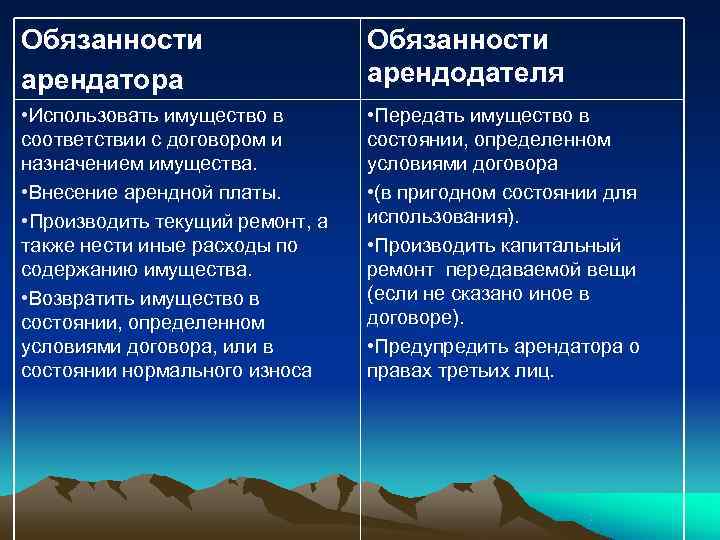 | Обязанности арендатора | Обязанности арендодателя |
|---|---|
| •Использовать имущество в соответствии с договором и назначением имущества. •Внесение арендной платы. •Производить текущий ремонт, а также нести иные расходы по содержанию имущества. •Возвратить имущество в состоянии, определенном условиями договора, или в состоянии нормального износа | •Передать имущество в состоянии, определенном условиями договора •(в пригодном состоянии для использования). •Производить капитальный ремонт передаваемой вещи (если не сказано иное в договоре). •Предупредить арендатора о правах третьих лиц. |